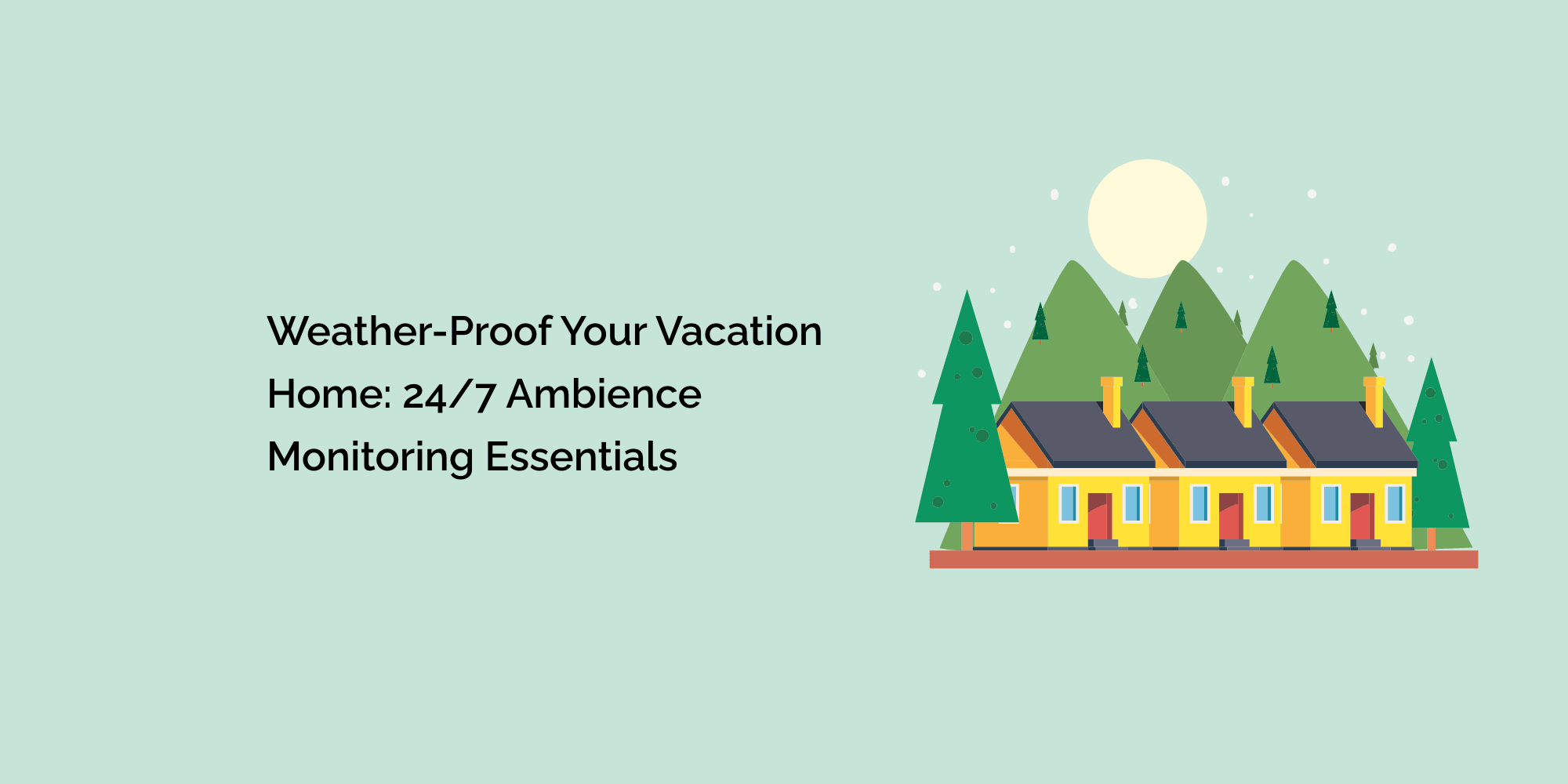 Weather-Proof Your Vacation Home: 24/7 Ambience Monitoring Essentials